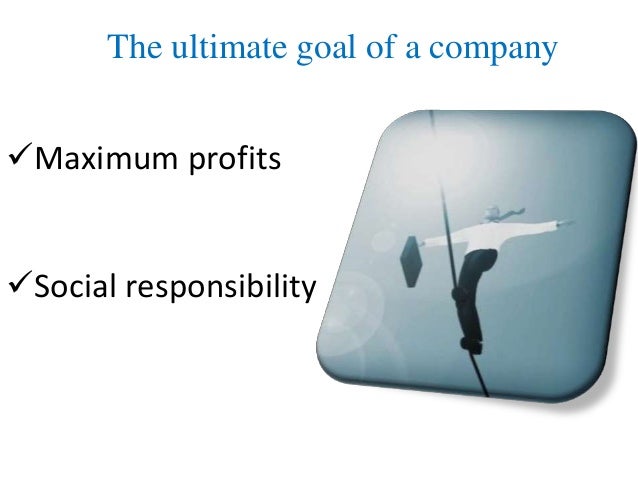 The ultimate goal of a company

✓Maximum profits

✓Social responsibility